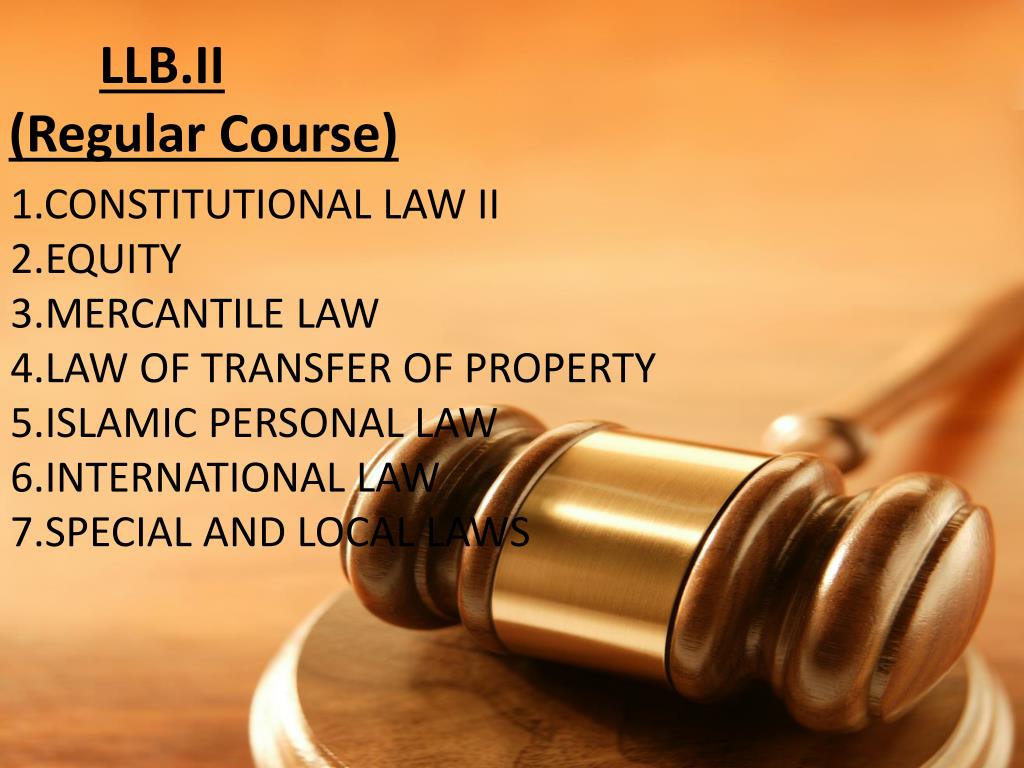 LLB.II
(Regular Course)

1.CONSTITUTIONAL LAW II
2.EQUITY
3.MERCANTILE LAW
4.LAW OF TRANSFER OF PROPERTY
5.ISLAMIC PERSONAL LAW
6.INTERNATIONAL LAW
7.SPECIAL AND LOCAL LAWS